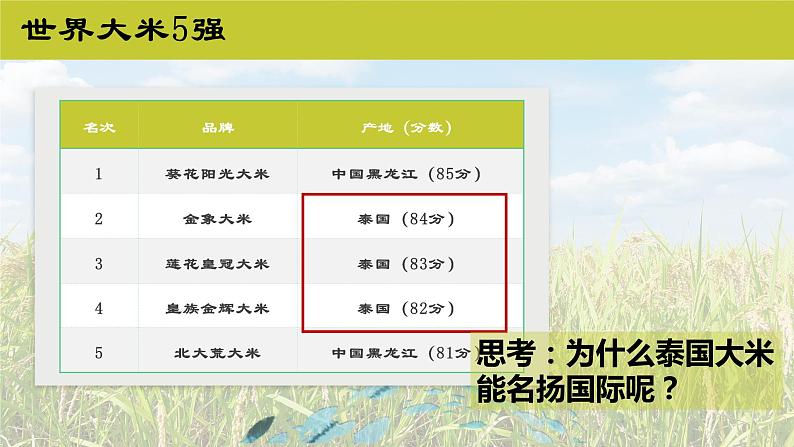 世界大米5强

| 名次 | 品牌 | 产地（分数） |
|---|---|---|
| 1 | 葵花阳光大米 | 中国黑龙江（85分） |
| 2 | 金象大米 | 泰国（84分） |
| 3 | 莲花皇冠大米 | 泰国（83分） |
| 4 | 皇族金辉大米 | 泰国（82分） |
| 5 | 北大荒大米 | 中国黑龙江（81分 |

思考：为什么泰国大米能名扬国际呢？